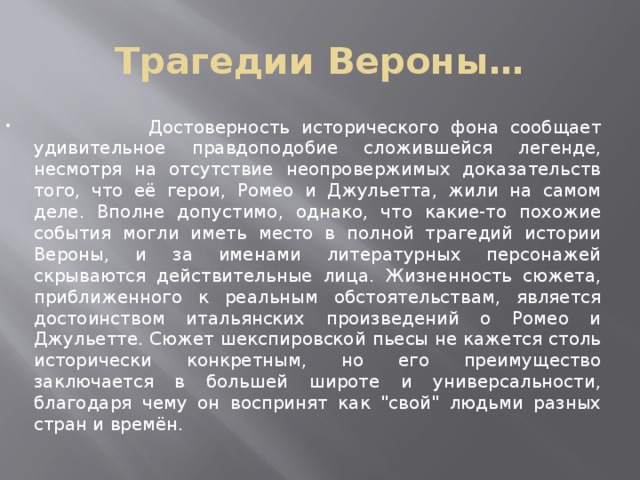 Трагедии Вероны…

Достоверность исторического фона сообщает удивительное правдоподобие сложившейся легенде, несмотря на отсутствие неопровержимых доказательств того, что её герои, Ромео и Джульетта, жили на самом деле. Вполне допустимо, однако, что какие-то похожие события могли иметь место в полной трагедий истории Вероны, и за именами литературных персонажей скрываются действительные лица. Жизненность сюжета, приближенного к реальным обстоятельствам, является достоинством итальянских произведений о Ромео и Джульетте. Сюжет шекспировской пьесы не кажется столь исторически конкретным, но его преимущество заключается в большей широте и универсальности, благодаря чему он воспринят как "свой" людьми разных стран и времён.